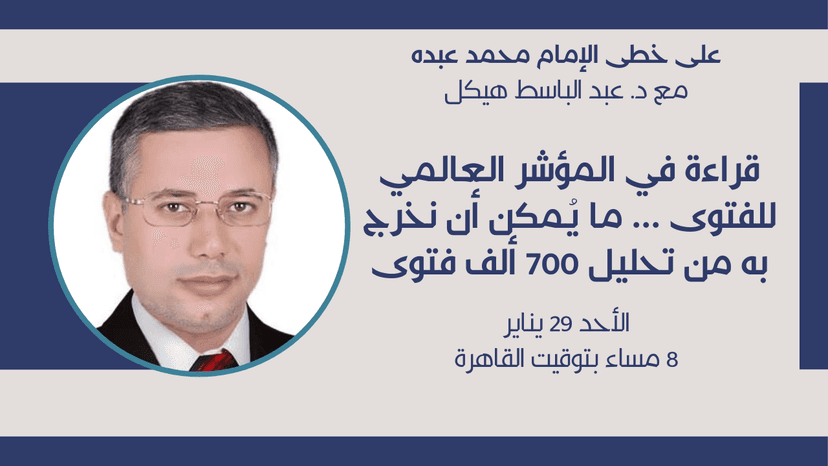 على خطى الإمام محمد عبده
مع د. عبد الباسط هيكل

قراءة في المؤشر العالمي للفتوى ... ما يُمكن أن نخرج به من تحليل 700 ألف فتوى

الأحد 29 يناير
8 مساء بتوقيت القاهرة